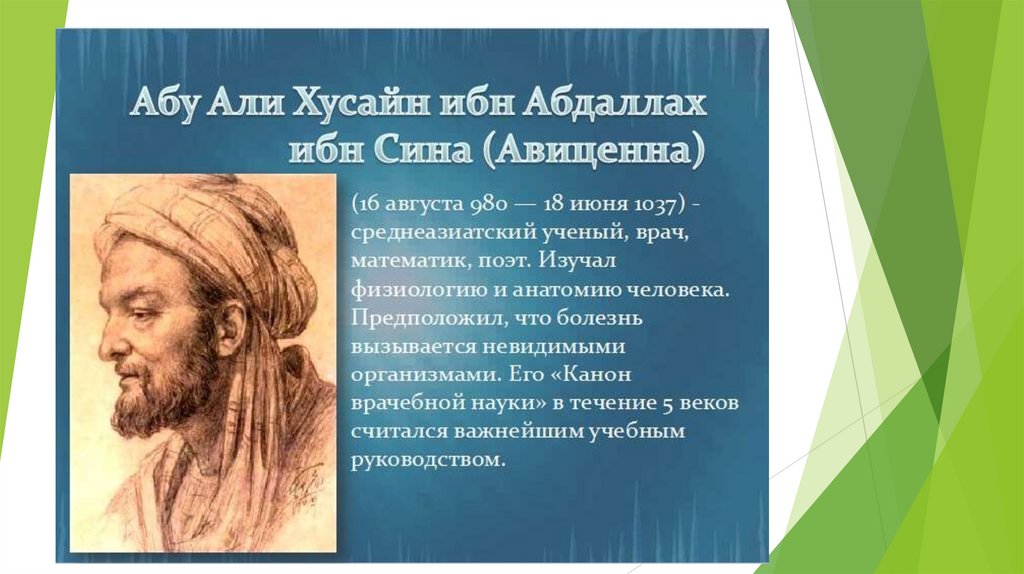 Абу Али Хусайн ибн Абдаллах ибн Сина (Авиценна)

(16 августа 980 — 18 июня 1037) - среднеазиатский ученый, врач, математик, поэт. Изучал физиологию и анатомию человека. Предположил, что болезнь вызывается невидимыми организмами. Его «Канон врачебной науки» в течение 5 веков считался важнейшим учебным руководством.